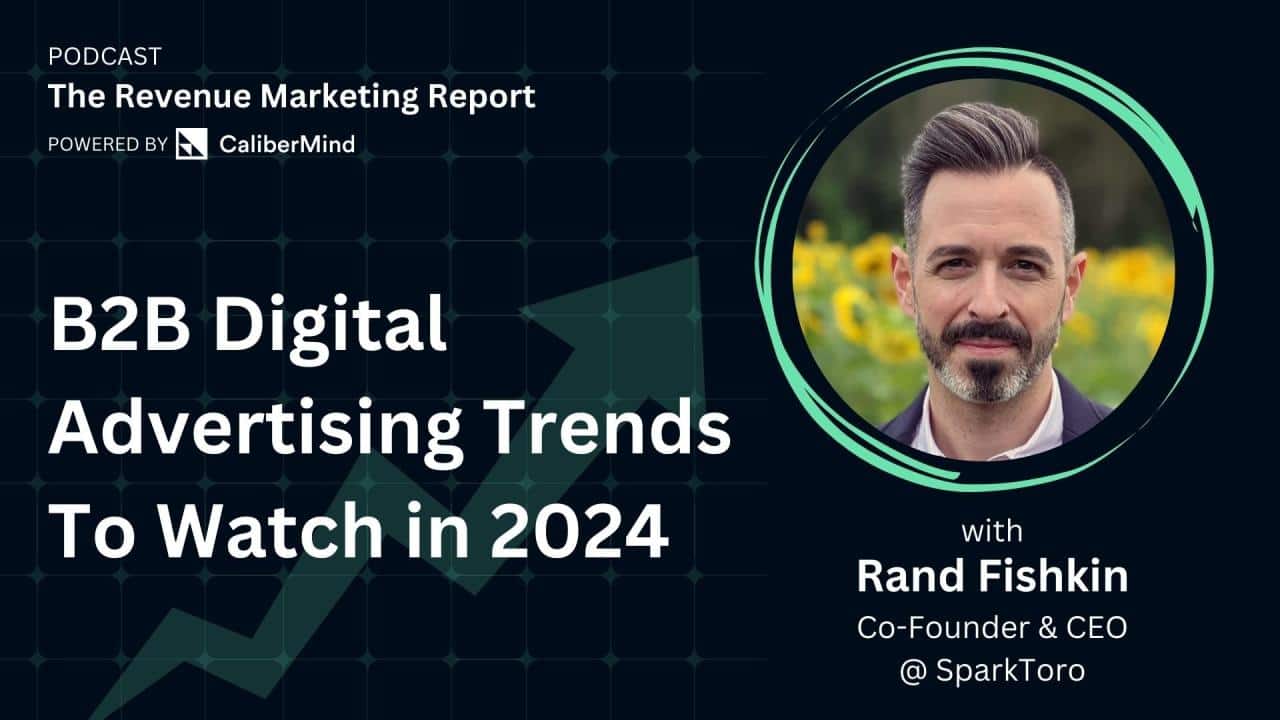 PODCAST
The Revenue Marketing Report
POWERED BY CaliberMind

B2B Digital Advertising Trends To Watch in 2024

with
Rand Fishkin
Co-Founder & CEO
@ SparkToro